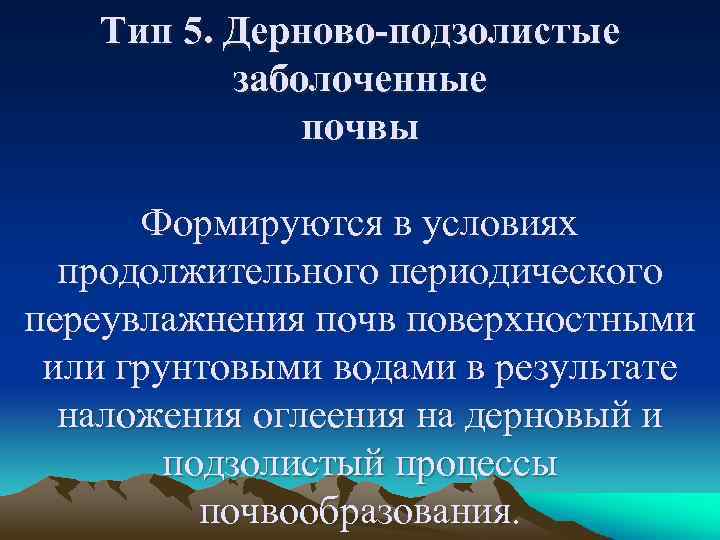 Тип 5. Дерново-подзолистые заболоченные почвы

Формируются в условиях продолжительного периодического переувлажнения почв поверхностными или грунтовыми водами в результате наложения оглеения на дерновый и подзолистый процессы почвообразования.